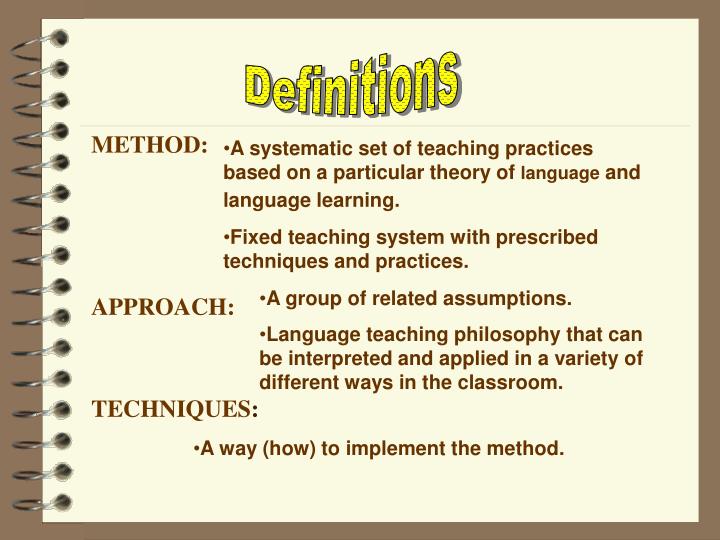 Definitions

METHOD: •A systematic set of teaching practices based on a particular theory of language and language learning.

•Fixed teaching system with prescribed techniques and practices.

APPROACH: •A group of related assumptions.

•Language teaching philosophy that can be interpreted and applied in a variety of different ways in the classroom.

TECHNIQUES:

•A way (how) to implement the method.